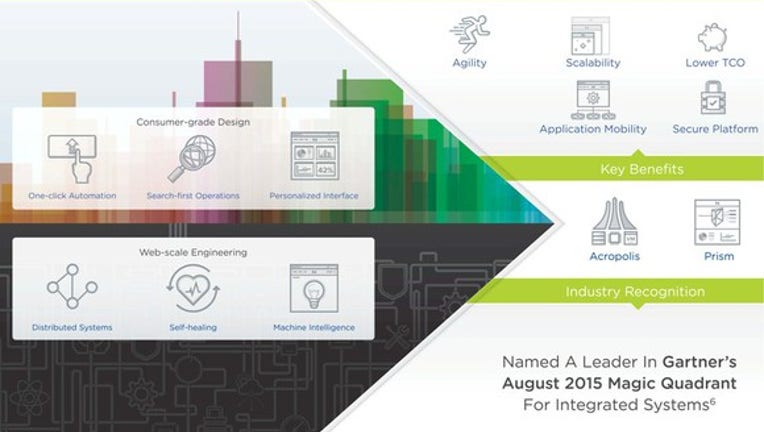 Consumer-grade Design

One-click Automation

Search-first Operations

42%

Personalized Interface

Web-scale Engineering

Distributed Systems

Self-healing

Machine Intelligence

Agility

Scalability

Lower TCO

Application Mobility

Secure Platform

Key Benefits

Acropolis

Prism

Industry Recognition

Named A Leader In Gartner's August 2015 Magic Quadrant For Integrated Systems$^6$